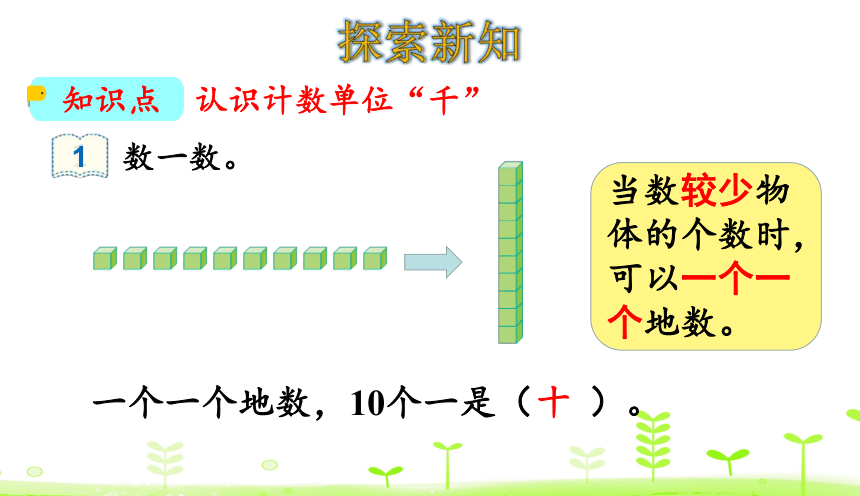 探索新知

知识点 认识计数单位“千”

1 数一数。

当数较少物体的个数时，可以一个一个地数。

一个一个地数，10个一是（十）。